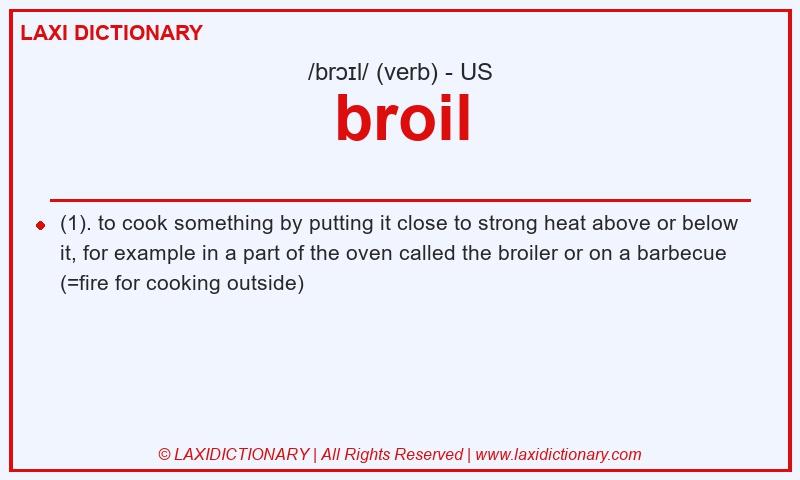 LAXI DICTIONARY

/brɔɪl/ (verb) - US

broil

(1). to cook something by putting it close to strong heat above or below it, for example in a part of the oven called the broiler or on a barbecue (=fire for cooking outside)

© LAXIDICTIONARY | All Rights Reserved | www.laxidictionary.com